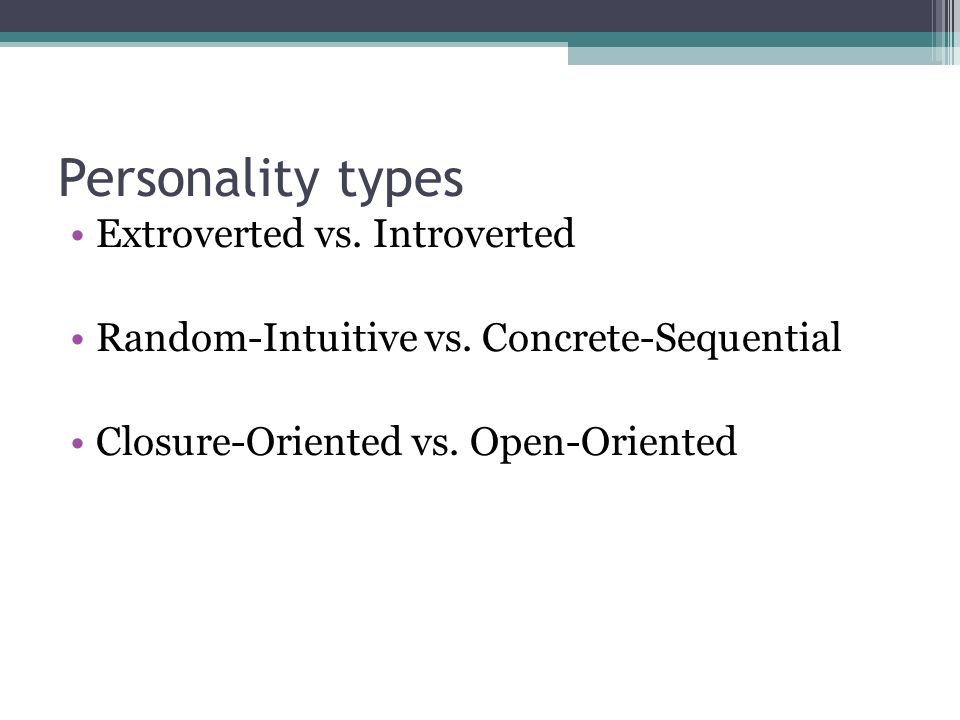 Personality types

• Extroverted vs. Introverted

• Random-Intuitive vs. Concrete-Sequential

• Closure-Oriented vs. Open-Oriented